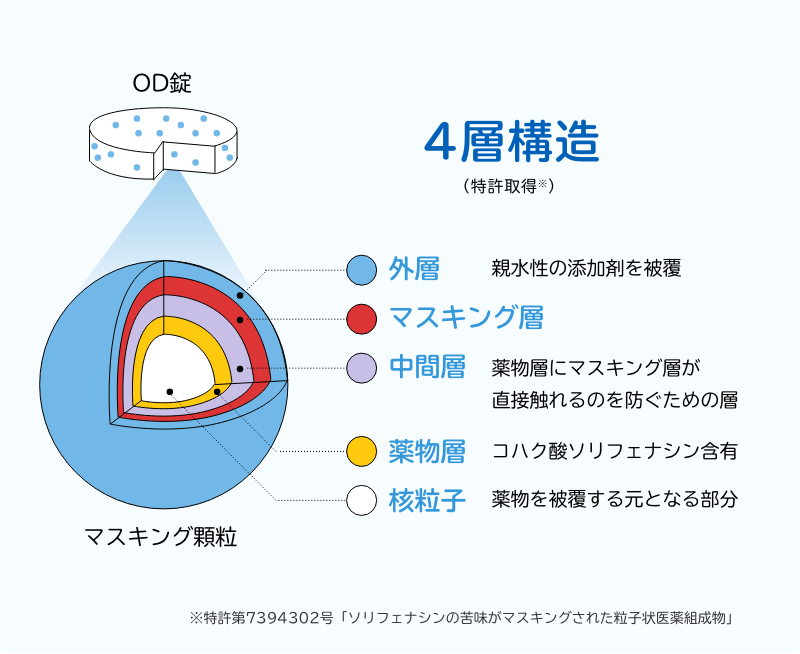 OD錠

4層構造
（特許取得※）

外層　親水性の添加剤を被覆

マスキング層

中間層　薬物層にマスキング層が直接触れるのを防ぐための層

薬物層　コハク酸ソリフェナシン含有

核粒子　薬物を被覆する元となる部分

マスキング顆粒

※特許第7394302号「ソリフェナシンの苦味がマスキングされた粒子状医薬組成物」